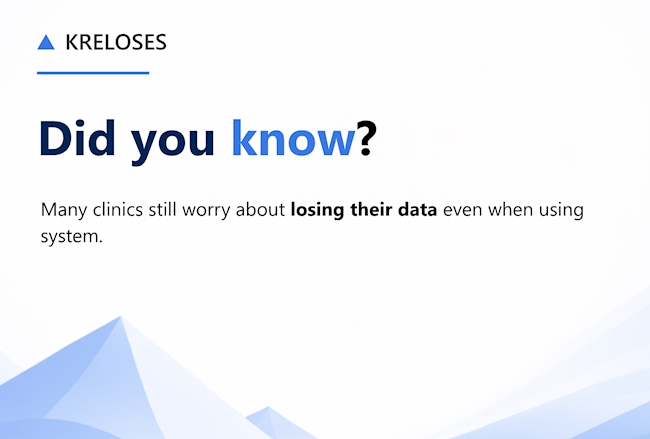 KRELOSES

Did you know?

Many clinics still worry about losing their data even when using system.